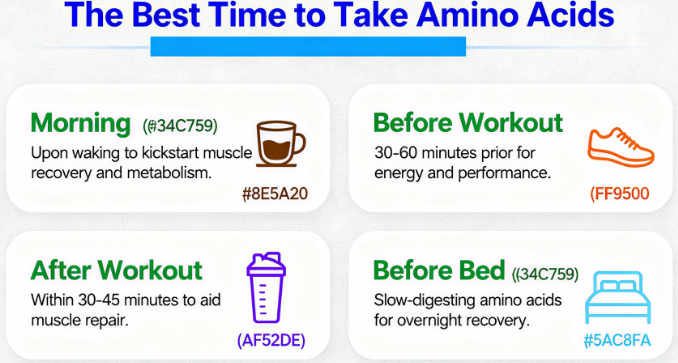 The Best Time to Take Amino Acids

Morning (#34C759)

Upon waking to kickstart muscle recovery and metabolism.

#8E5A20

Before Workout

30-60 minutes prior for energy and performance.

(FF9500

After Workout

Within 30-45 minutes to aid muscle repair.

(AF52DE)

Before Bed ((34C759)

Slow-digesting amino acids for overnight recovery.

#5AC8FA